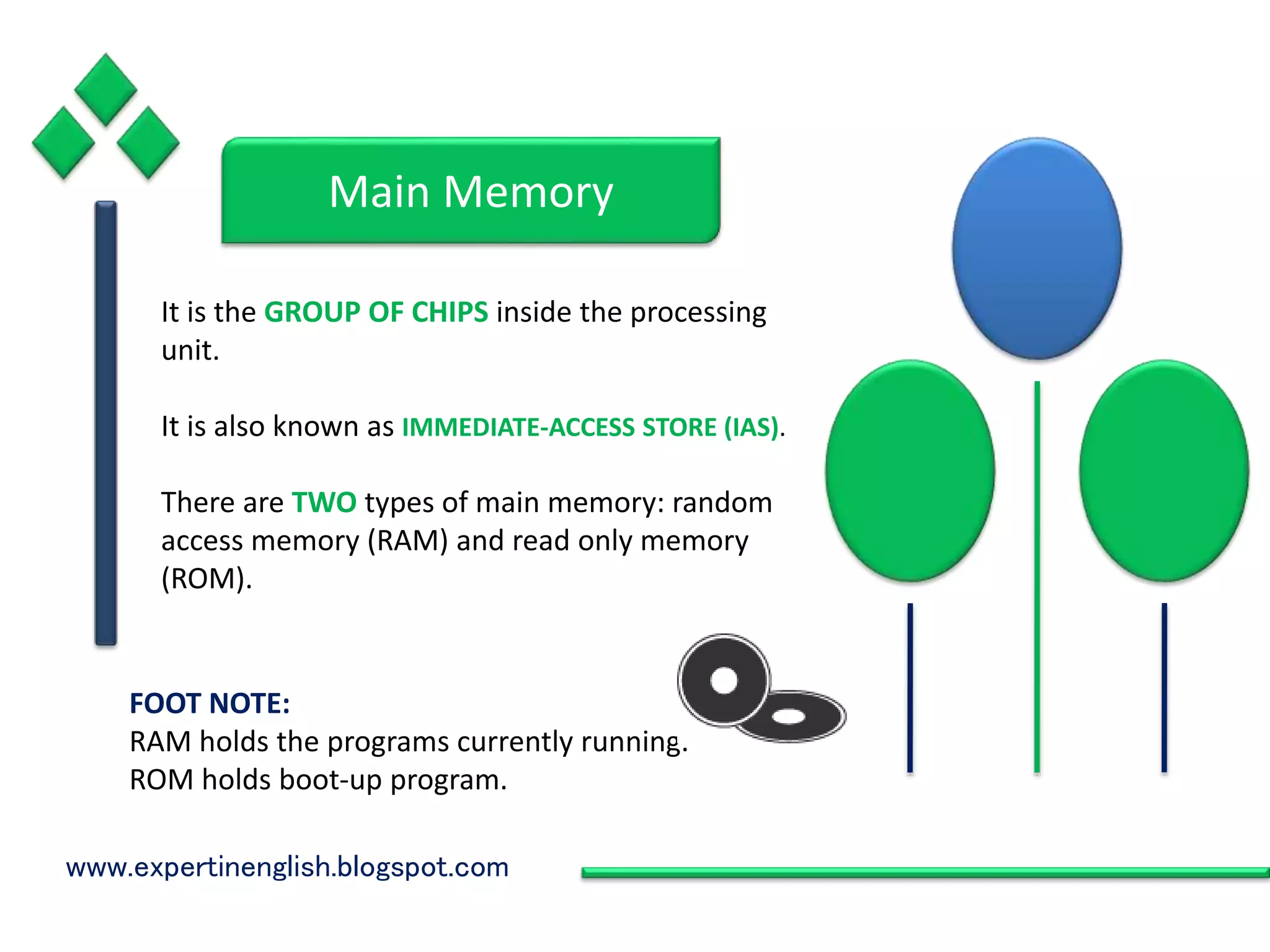 Main Memory

It is the GROUP OF CHIPS inside the processing unit.

It is also known as IMMEDIATE-ACCESS STORE (IAS).

There are TWO types of main memory: random access memory (RAM) and read only memory (ROM).

FOOT NOTE:
RAM holds the programs currently running.
ROM holds boot-up program.

www.expertinenglish.blogspot.com